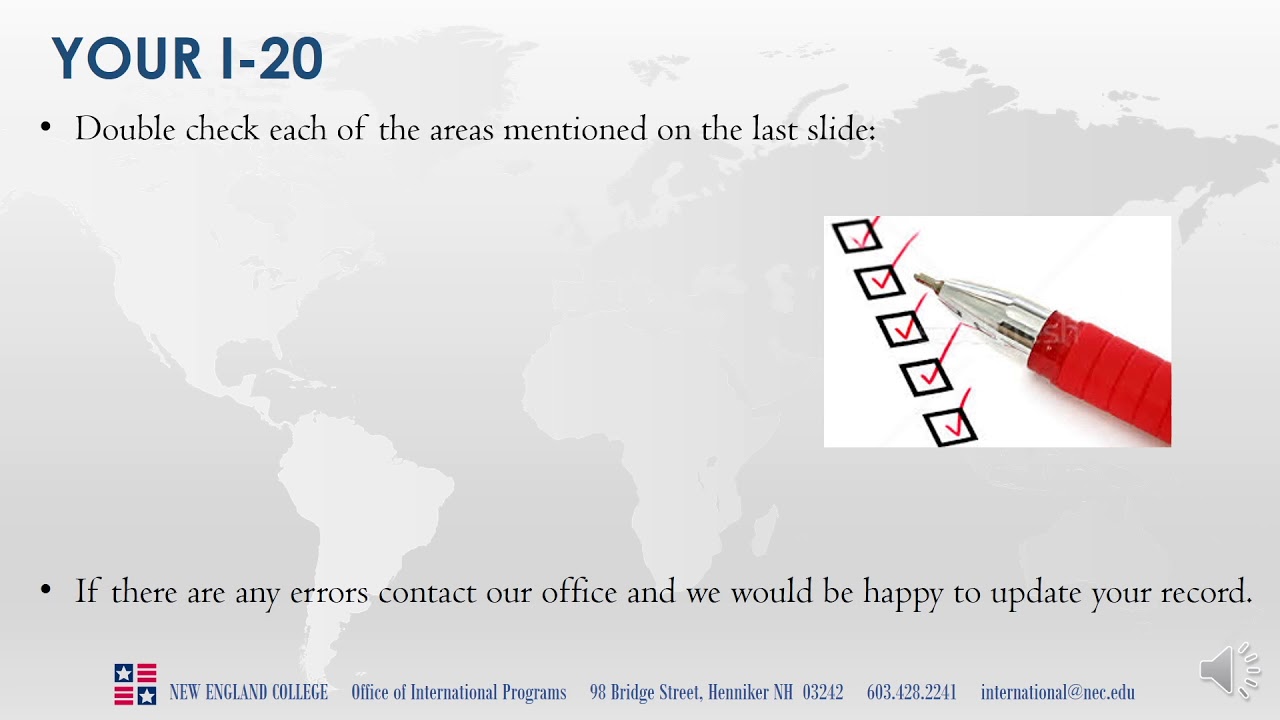 YOUR I-20

• Double check each of the areas mentioned on the last slide:

• If there are any errors contact our office and we would be happy to update your record.

NEW ENGLAND COLLEGE Office of International Programs 98 Bridge Street, Henniker NH 03242 603.428.2241 international@nec.edu